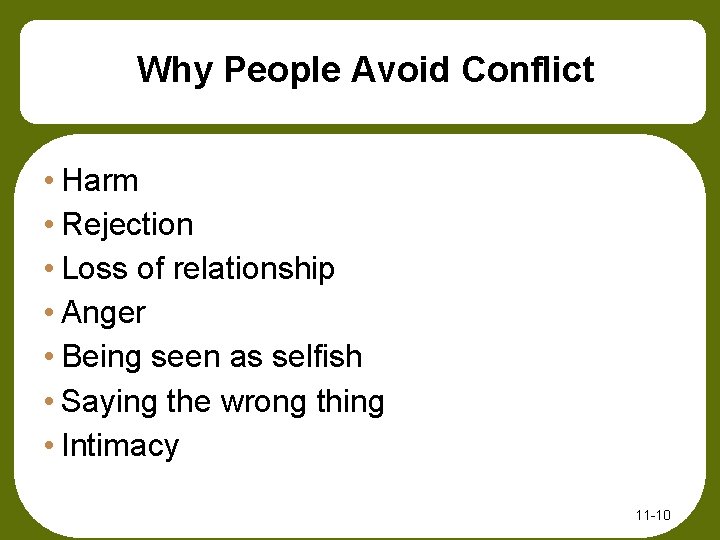 Why People Avoid Conflict

• Harm
• Rejection
• Loss of relationship
• Anger
• Being seen as selfish
• Saying the wrong thing
• Intimacy

11-10